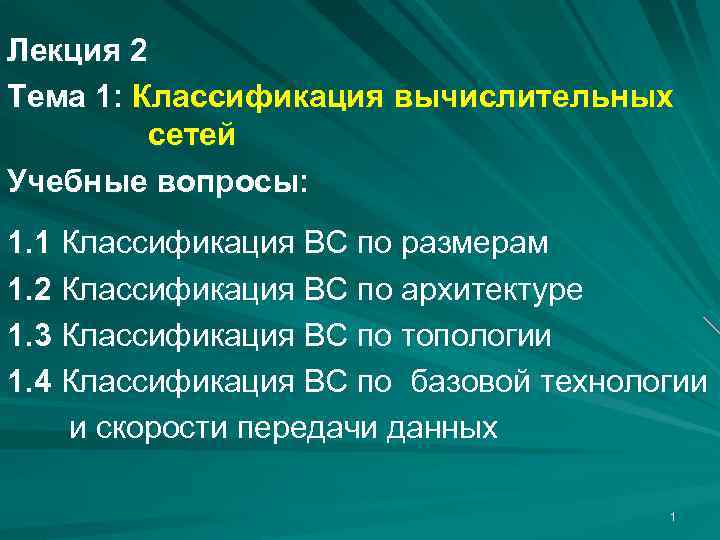 Лекция 2

Тема 1: Классификация вычислительных сетей

Учебные вопросы:

1.1 Классификация ВС по размерам

1.2 Классификация ВС по архитектуре

1.3 Классификация ВС по топологии

1.4 Классификация ВС по базовой технологии и скорости передачи данных

1